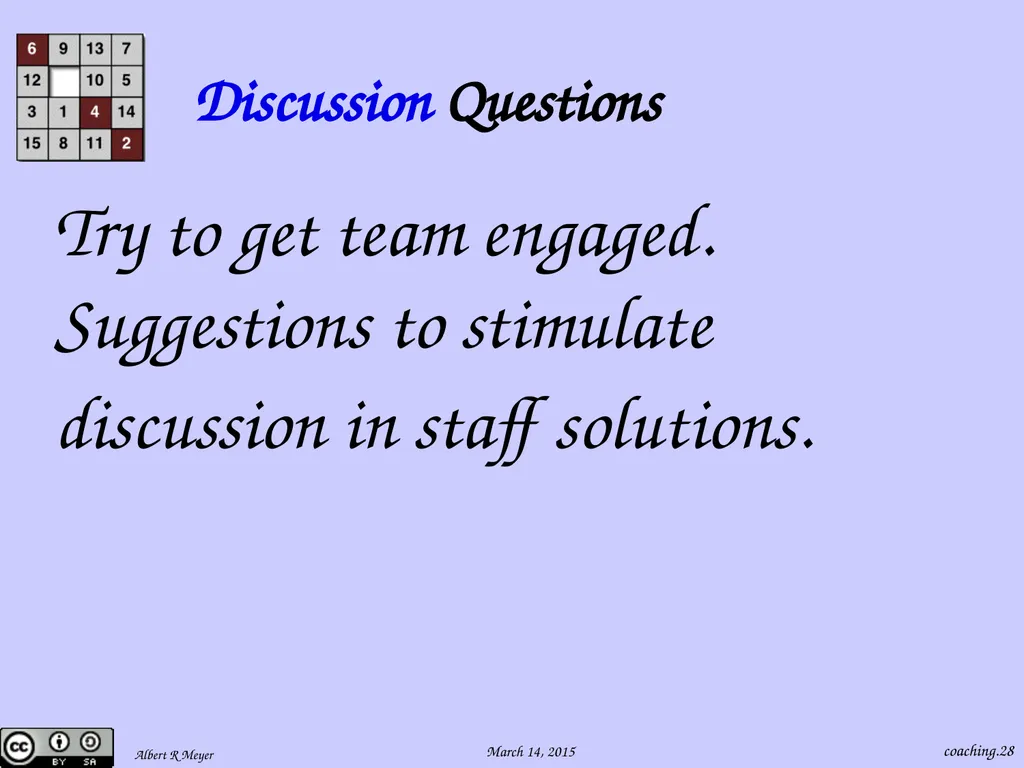 | 6 | 9 | 13 | 7 |
|---|---|---|---|
| 12 |  | 10 | 5 |
| 3 | 1 | 4 | 14 |
| 15 | 8 | 11 | 2 |

Discussion Questions

Try to get team engaged. Suggestions to stimulate discussion in staff solutions.

cc BY SA

Albert R Meyer

March 14, 2015

coaching.28